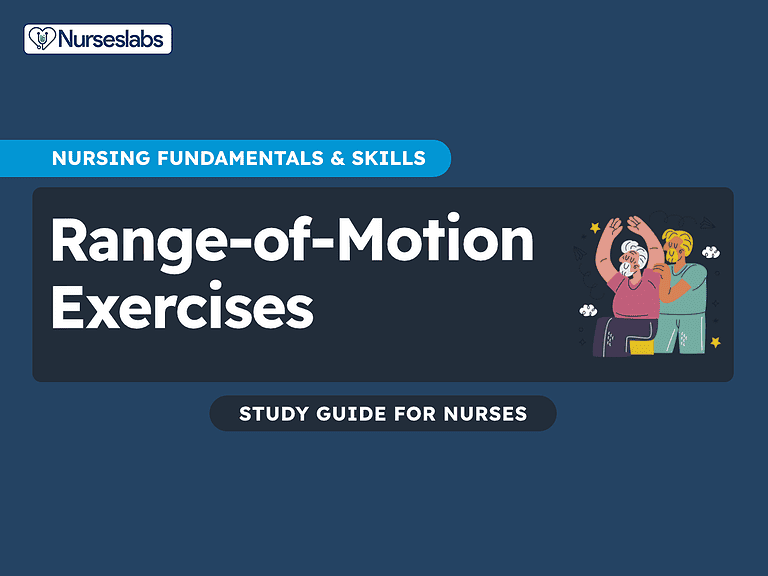 Nurseslabs

NURSING FUNDAMENTALS & SKILLS

Range-of-Motion Exercises

STUDY GUIDE FOR NURSES